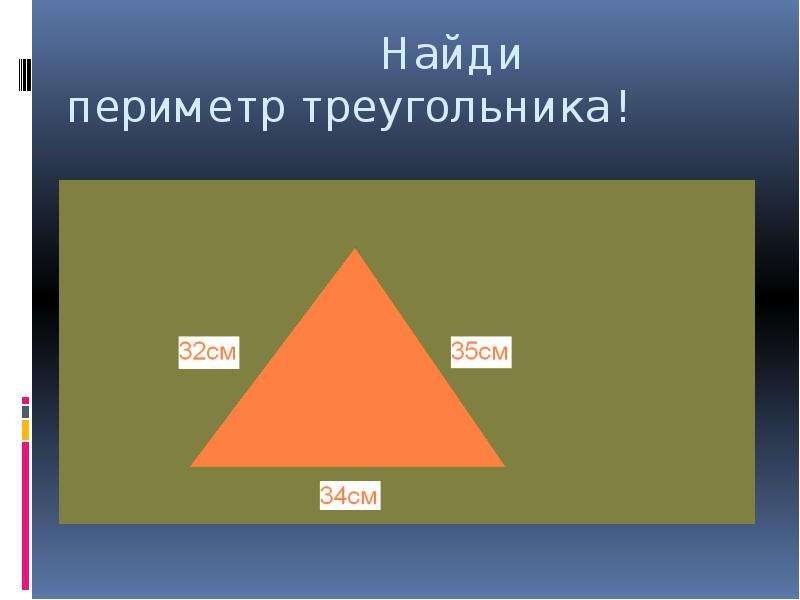 Найди периметр треугольника!

32см

35см

34см